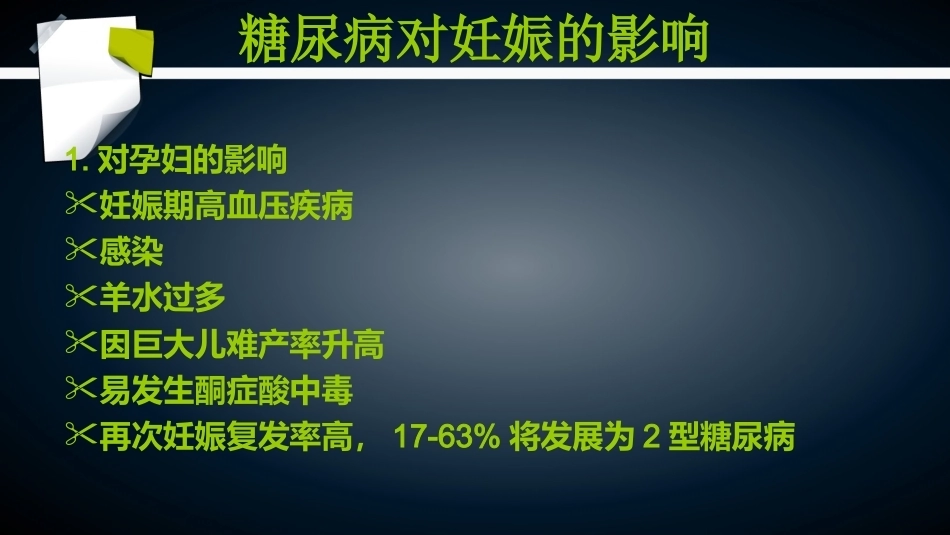 糖尿病对妊娠的影响

1. 对孕妇的影响
✂妊娠期高血压疾病
✂感染
✂羊水过多
✂因巨大儿难产率升高
✂易发生酮症酸中毒
✂再次妊娠复发率高， 17-63% 将发展为 2 型糖尿病